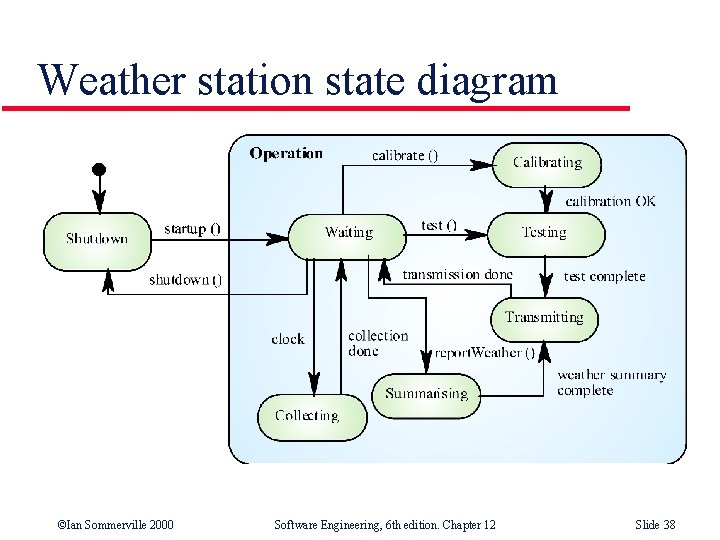 Weather station state diagram

Operation

calibrate ()

Calibrating

calibration OK

Shutdown

startup ()

Waiting

test ()

Testing

shutdown ()

transmission done

test complete

Transmitting

clock

collection done

reportWeather ()

weather summary complete

Summarising

Collecting

©Ian Sommerville 2000

Software Engineering, 6th edition. Chapter 12

Slide 38